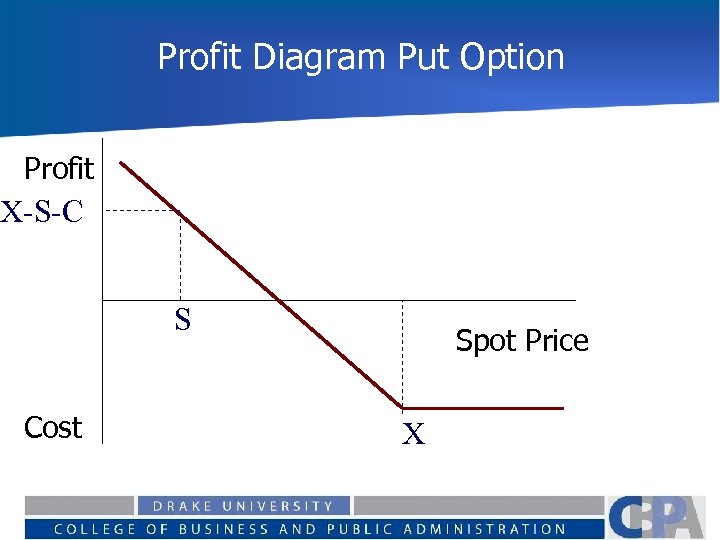 Profit Diagram Put Option

Profit
X-S-C
S
Spot Price
Cost
X

DRAKE UNIVERSITY
COLLEGE OF BUSINESS AND PUBLIC ADMINISTRATION
CBPA